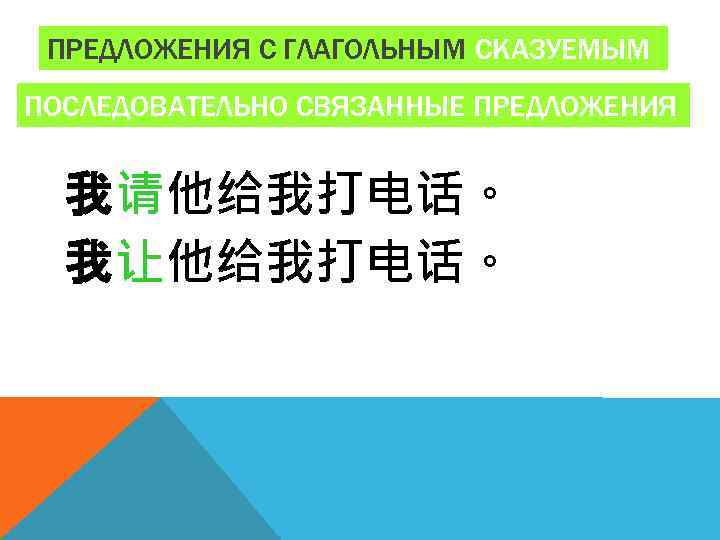 ПРЕДЛОЖЕНИЯ С ГЛАГОЛЬНЫМ СКАЗУЕМЫМ

ПОСЛЕДОВАТЕЛЬНО СВЯЗАННЫЕ ПРЕДЛОЖЕНИЯ

我请他给我打电话。
我让他给我打电话。